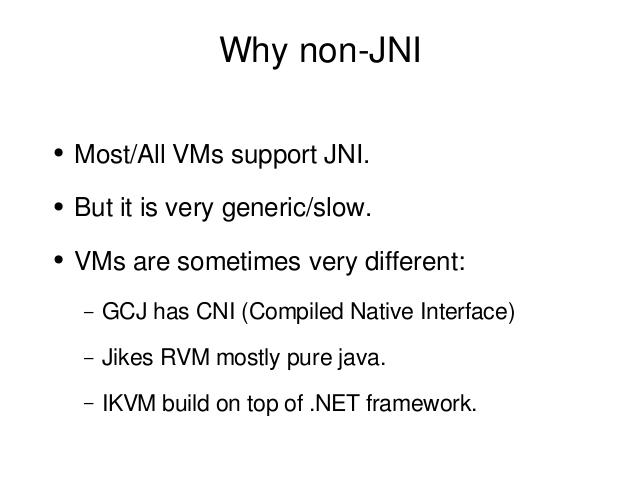 Why non-JNI

• Most/All VMs support JNI.

• But it is very generic/slow.

• VMs are sometimes very different:

– GCJ has CNI (Compiled Native Interface)

– Jikes RVM mostly pure java.

– IKVM build on top of .NET framework.